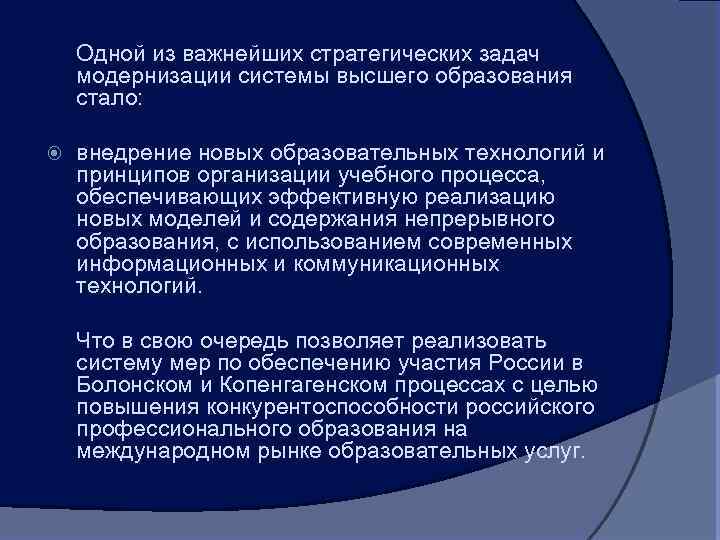 Одной из важнейших стратегических задач модернизации системы высшего образования стало:

внедрение новых образовательных технологий и принципов организации учебного процесса, обеспечивающих эффективную реализацию новых моделей и содержания непрерывного образования, с использованием современных информационных и коммуникационных технологий.

Что в свою очередь позволяет реализовать систему мер по обеспечению участия России в Болонском и Копенгагенском процессах с целью повышения конкурентоспособности российского профессионального образования на международном рынке образовательных услуг.